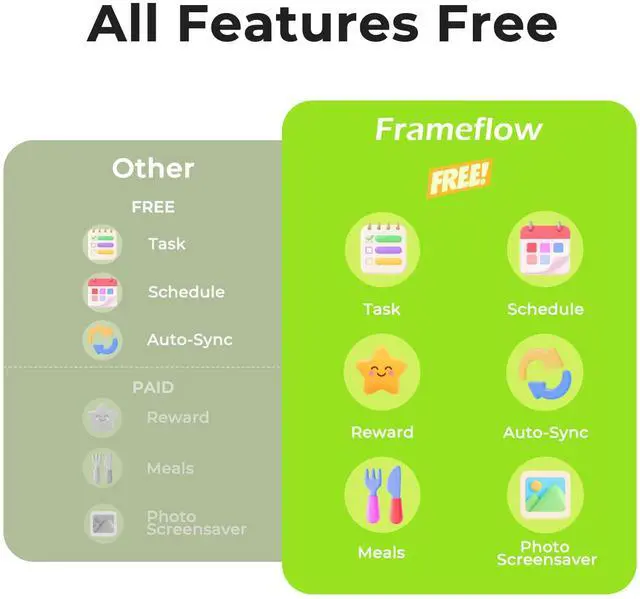 All Features Free

Other

FREE

Task

Schedule

Auto-Sync

PAID

Reward

Meals

Photo Screensaver

Frameflow

FREE!

Task

Schedule

Reward

Auto-Sync

Meals

Photo Screensaver